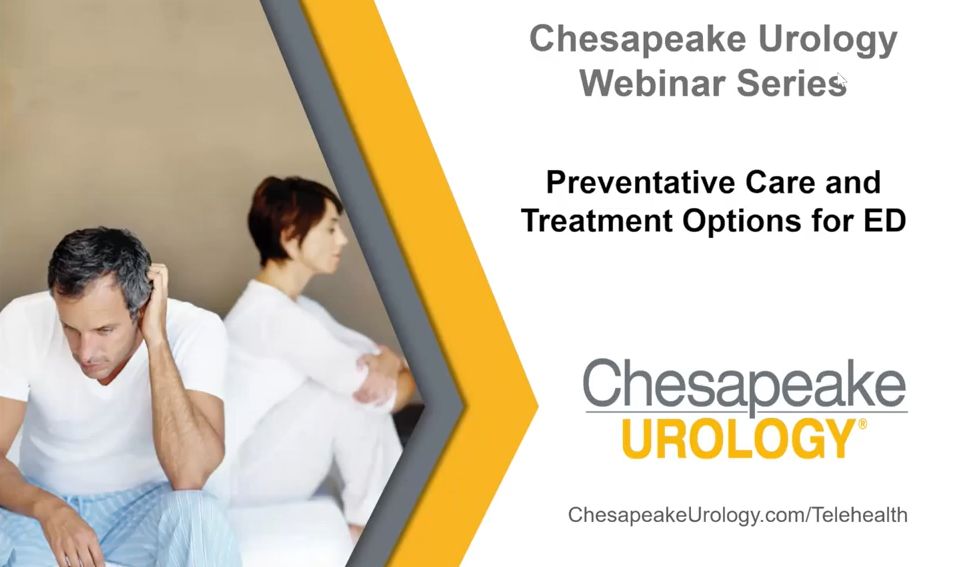 Chesapeake Urology Webinar Series

Preventative Care and Treatment Options for ED

Chesapeake
UROLOGY®

ChesapeakeUrology.com/Telehealth